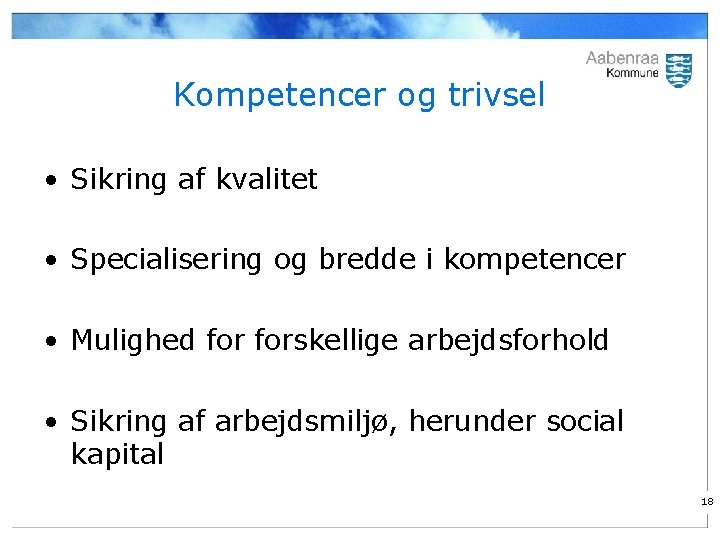 Aabenraa
Kommune

Kompetencer og trivsel

• Sikring af kvalitet

• Specialisering og bredde i kompetencer

• Mulighed for forskellige arbejdsforhold

• Sikring af arbejdsmiljø, herunder social kapital

18